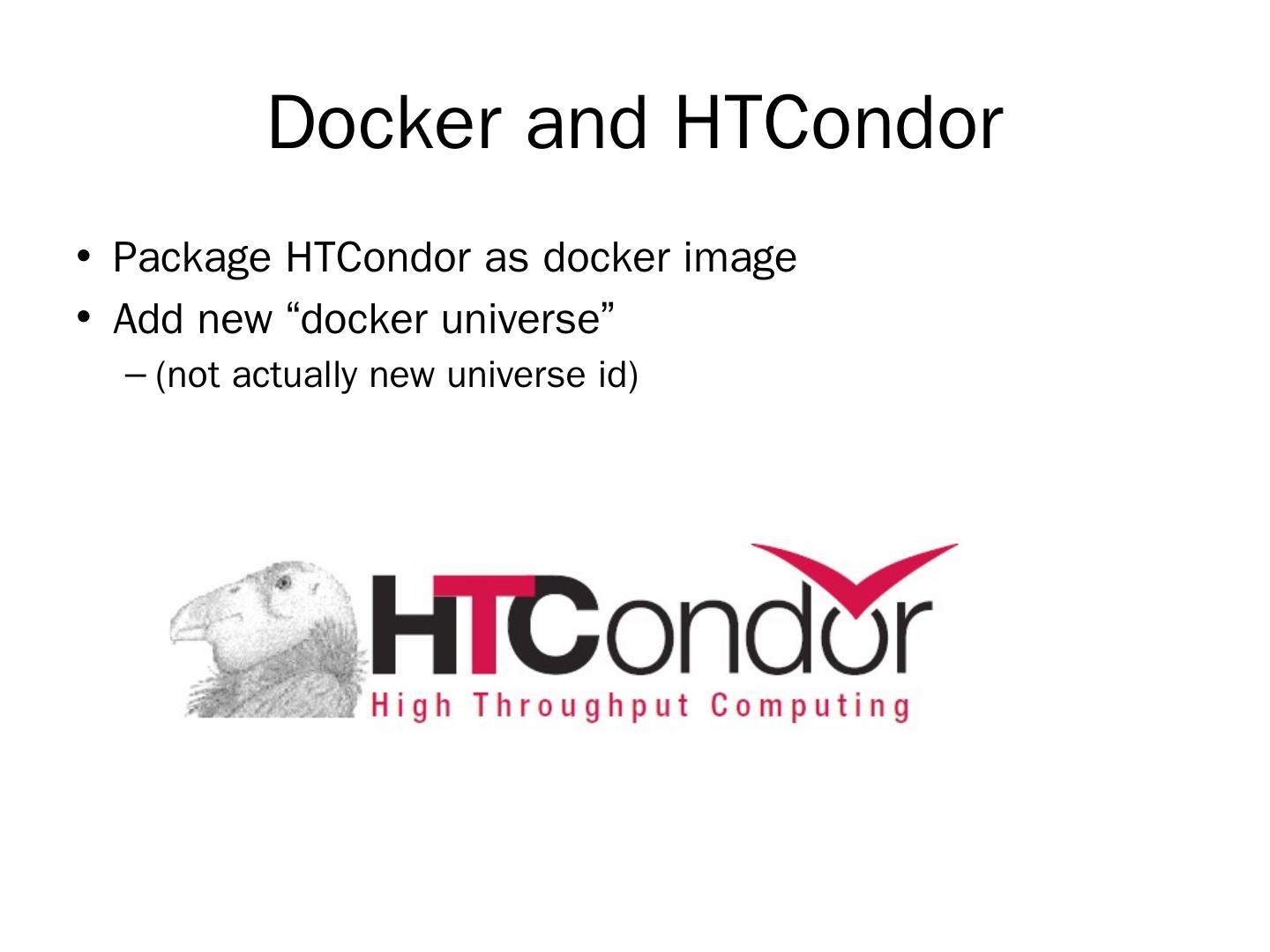 Docker and HTCondor

• Package HTCondor as docker image
• Add new “docker universe”
  – (not actually new universe id)

HTCondor
High Throughput Computing